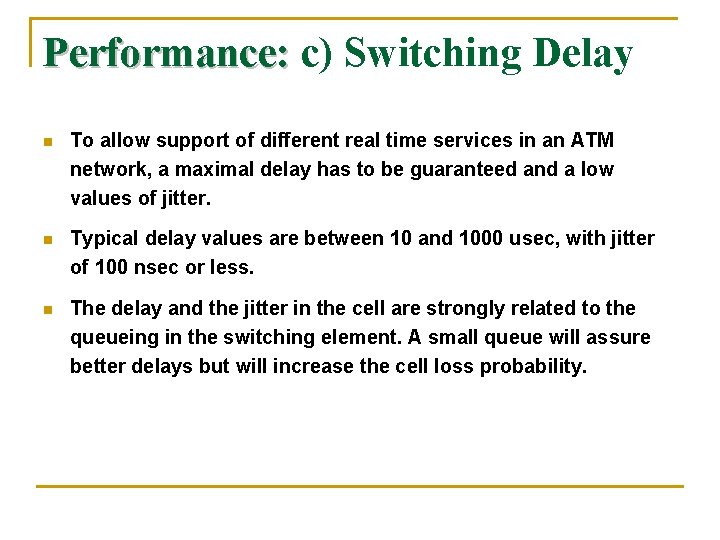 Performance: c) Switching Delay

- To allow support of different real time services in an ATM network, a maximal delay has to be guaranteed and a low values of jitter.
- Typical delay values are between 10 and 1000 usec, with jitter of 100 nsec or less.
- The delay and the jitter in the cell are strongly related to the queueing in the switching element. A small queue will assure better delays but will increase the cell loss probability.